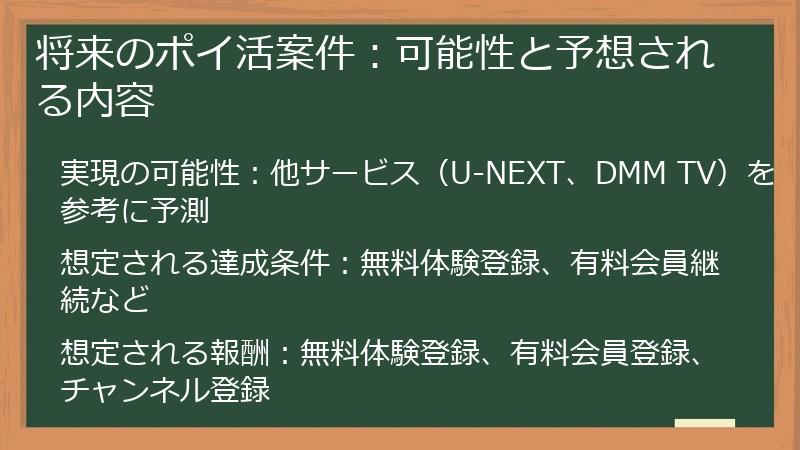 将来のポイ活案件：可能性と予想される内容

実現の可能性：他サービス（U-NEXT、DMM TV）を参考に予測

想定される達成条件：無料体験登録、有料会員継続など

想定される報酬：無料体験登録、有料会員登録、チャンネル登録